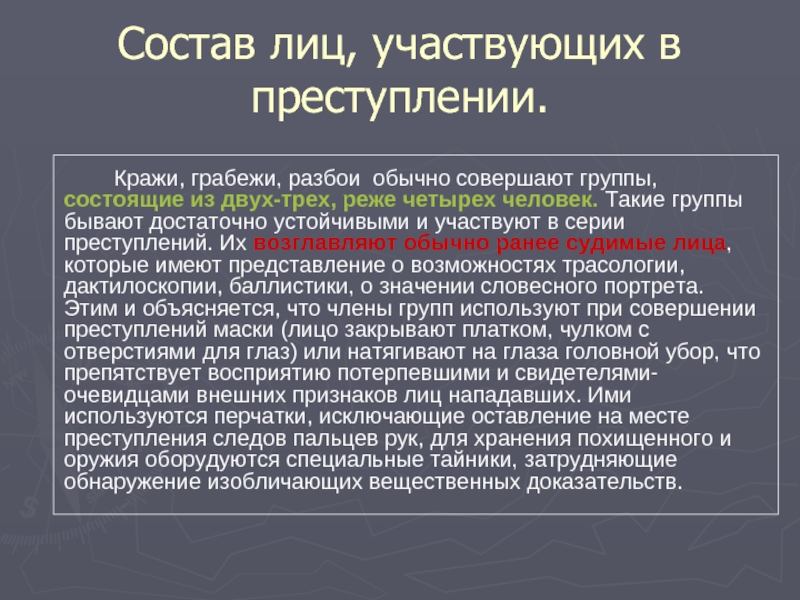 Состав лиц, участвующих в преступлении.

Кражи, грабежи, разбои обычно совершают группы, состоящие из двух-трех, реже четырех человек. Такие группы бывают достаточно устойчивыми и участвуют в серии преступлений. Их возглавляют обычно ранее судимые лица, которые имеют представление о возможностях трасологии, дактилоскопии, баллистики, о значении словесного портрета. Этим и объясняется, что члены групп используют при совершении преступлений маски (лицо закрывают платком, чулком с отверстиями для глаз) или натягивают на глаза головной убор, что препятствует восприятию потерпевшими и свидетелями-очевидцами внешних признаков лиц нападавших. Ими используются перчатки, исключающие оставление на месте преступления следов пальцев рук, для хранения похищенного и оружия оборудуются специальные тайники, затрудняющие обнаружение изобличающих вещественных доказательств.